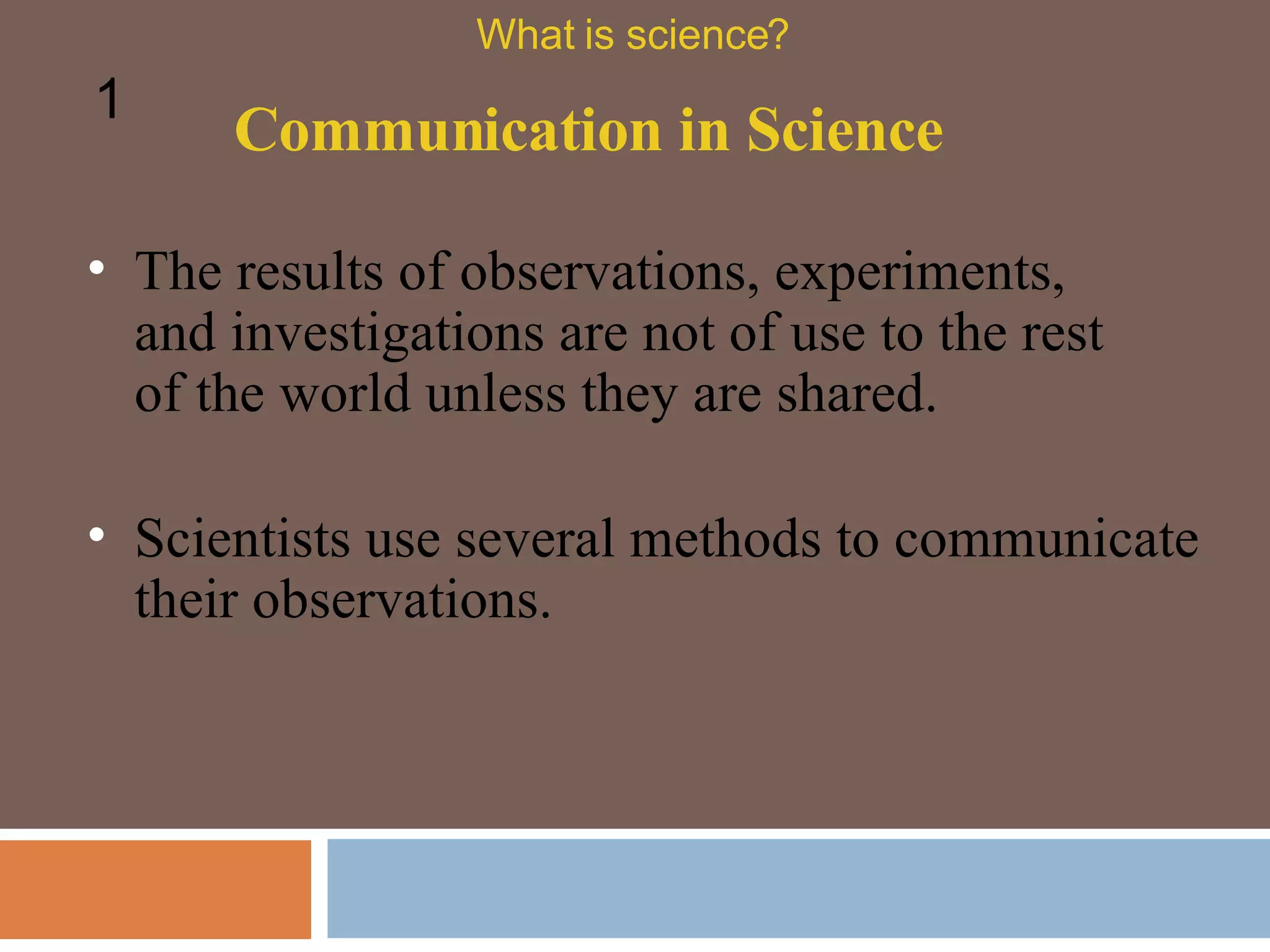 What is science?

1

Communication in Science

• The results of observations, experiments, and investigations are not of use to the rest of the world unless they are shared.

• Scientists use several methods to communicate their observations.